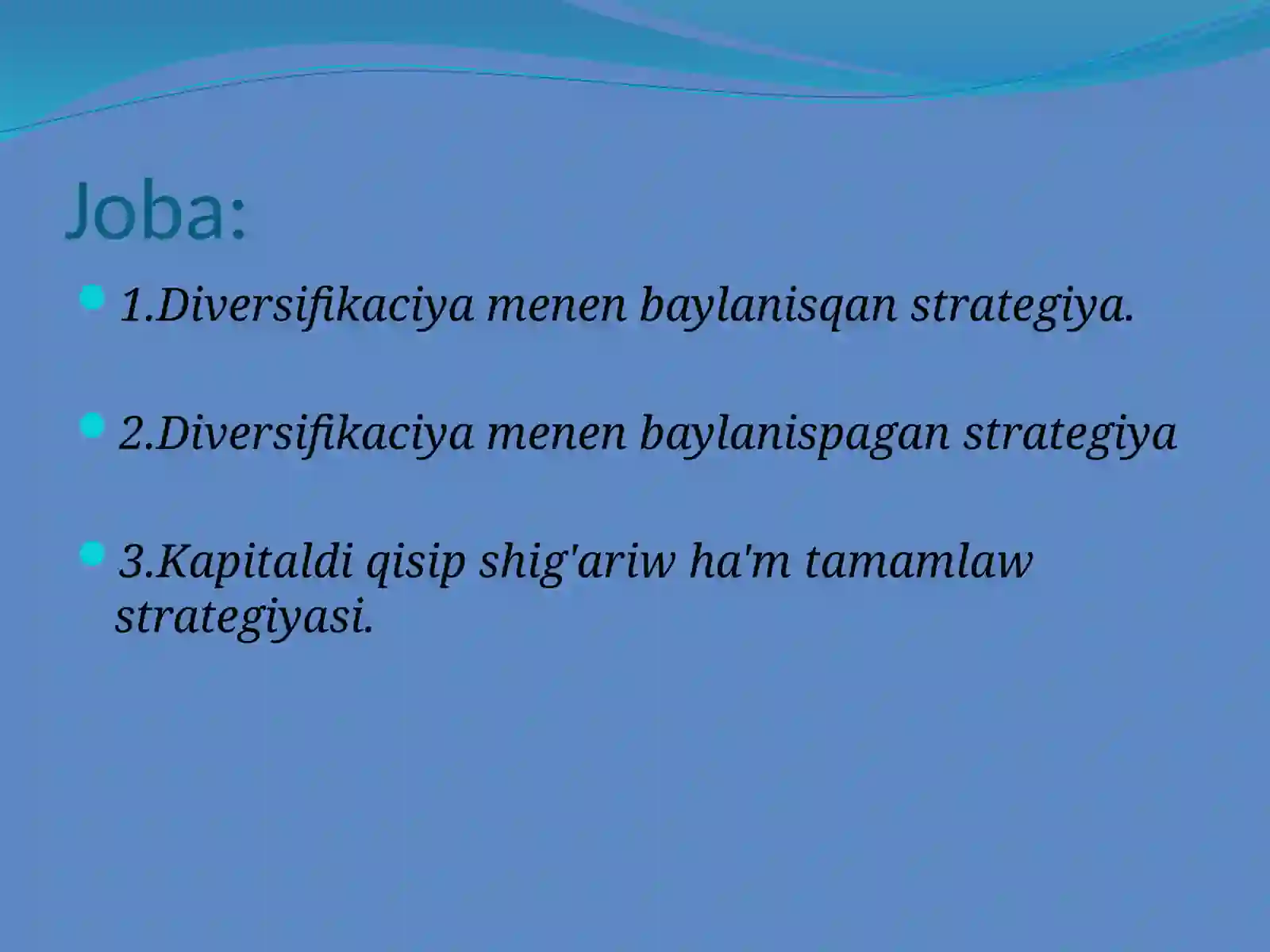 Joba:

1.Diversifikaciya menen baylanisqan strategiya.

2.Diversifikaciya menen baylanispagan strategiya

3.Kapitaldi qisip shig'ariw ha'm tamamlaw strategiyasi.